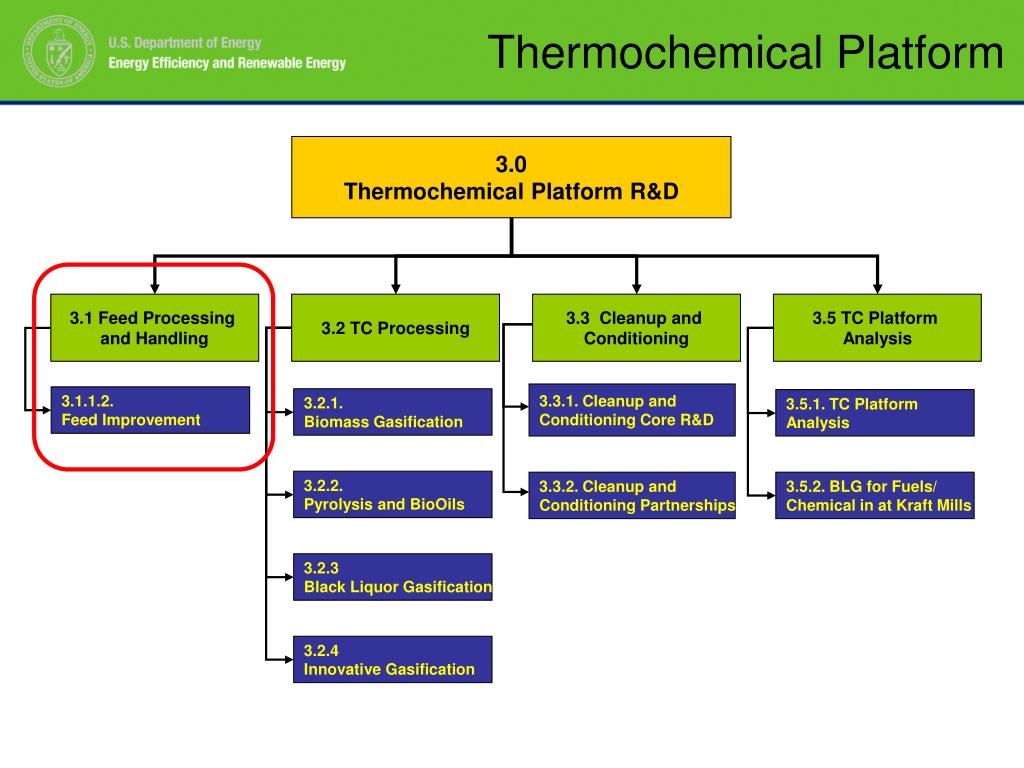 U.S. Department of Energy
Energy Efficiency and Renewable Energy

Thermochemical Platform

3.0
Thermochemical Platform R&D

3.1 Feed Processing and Handling

3.1.1.2.
Feed Improvement

3.2 TC Processing

3.2.1.
Biomass Gasification

3.2.2.
Pyrolysis and BioOils

3.2.3
Black Liquor Gasification

3.2.4
Innovative Gasification

3.3 Cleanup and Conditioning

3.3.1. Cleanup and Conditioning Core R&D

3.3.2. Cleanup and Conditioning Partnerships

3.5 TC Platform Analysis

3.5.1. TC Platform Analysis

3.5.2. BLG for Fuels/ Chemical in at Kraft Mills